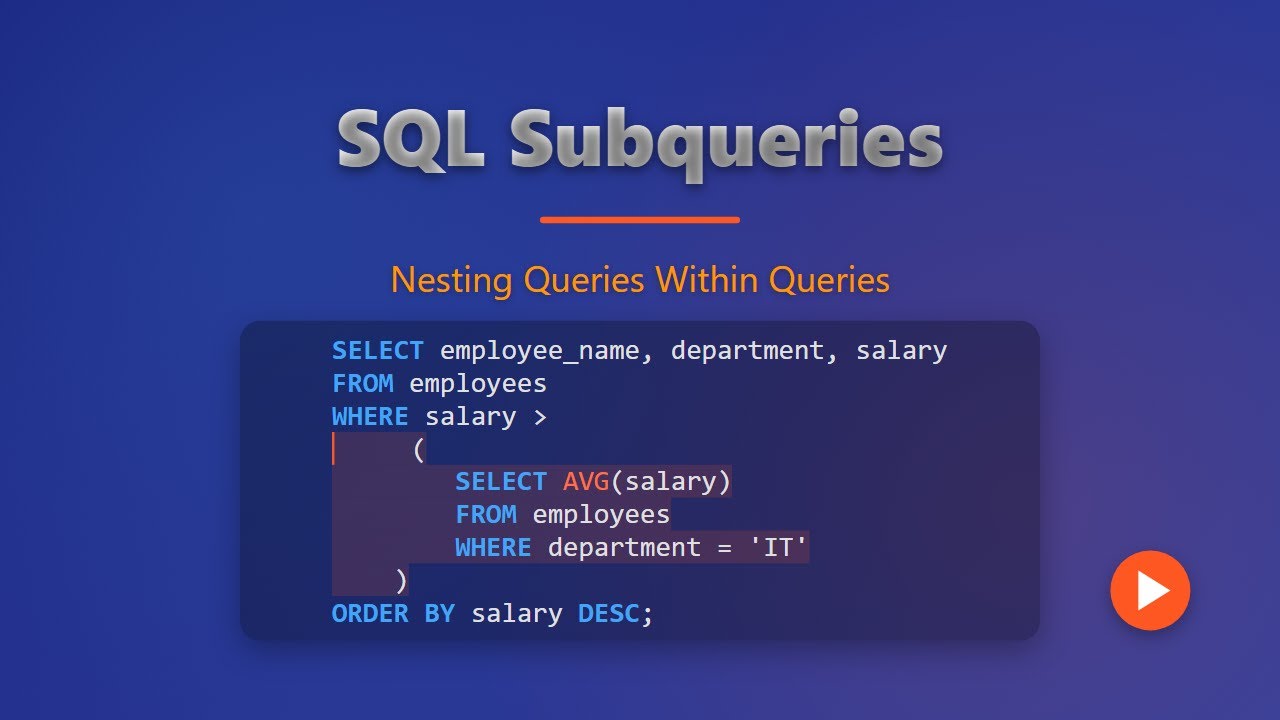 SQL Subqueries

Nesting Queries Within Queries

SELECT employee_name, department, salary
FROM employees
WHERE salary >
    (
        SELECT AVG(salary)
        FROM employees
        WHERE department = 'IT'
    )
ORDER BY salary DESC;